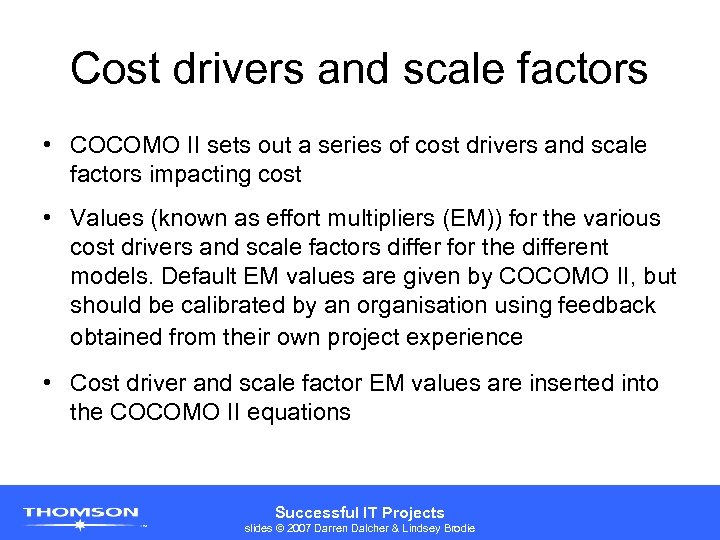 Cost drivers and scale factors

• COCOMO II sets out a series of cost drivers and scale factors impacting cost

• Values (known as effort multipliers (EM)) for the various cost drivers and scale factors differ for the different models. Default EM values are given by COCOMO II, but should be calibrated by an organisation using feedback obtained from their own project experience

• Cost driver and scale factor EM values are inserted into the COCOMO II equations

THOMSON

Successful IT Projects
slides © 2007 Darren Dalcher & Lindsey Brodie